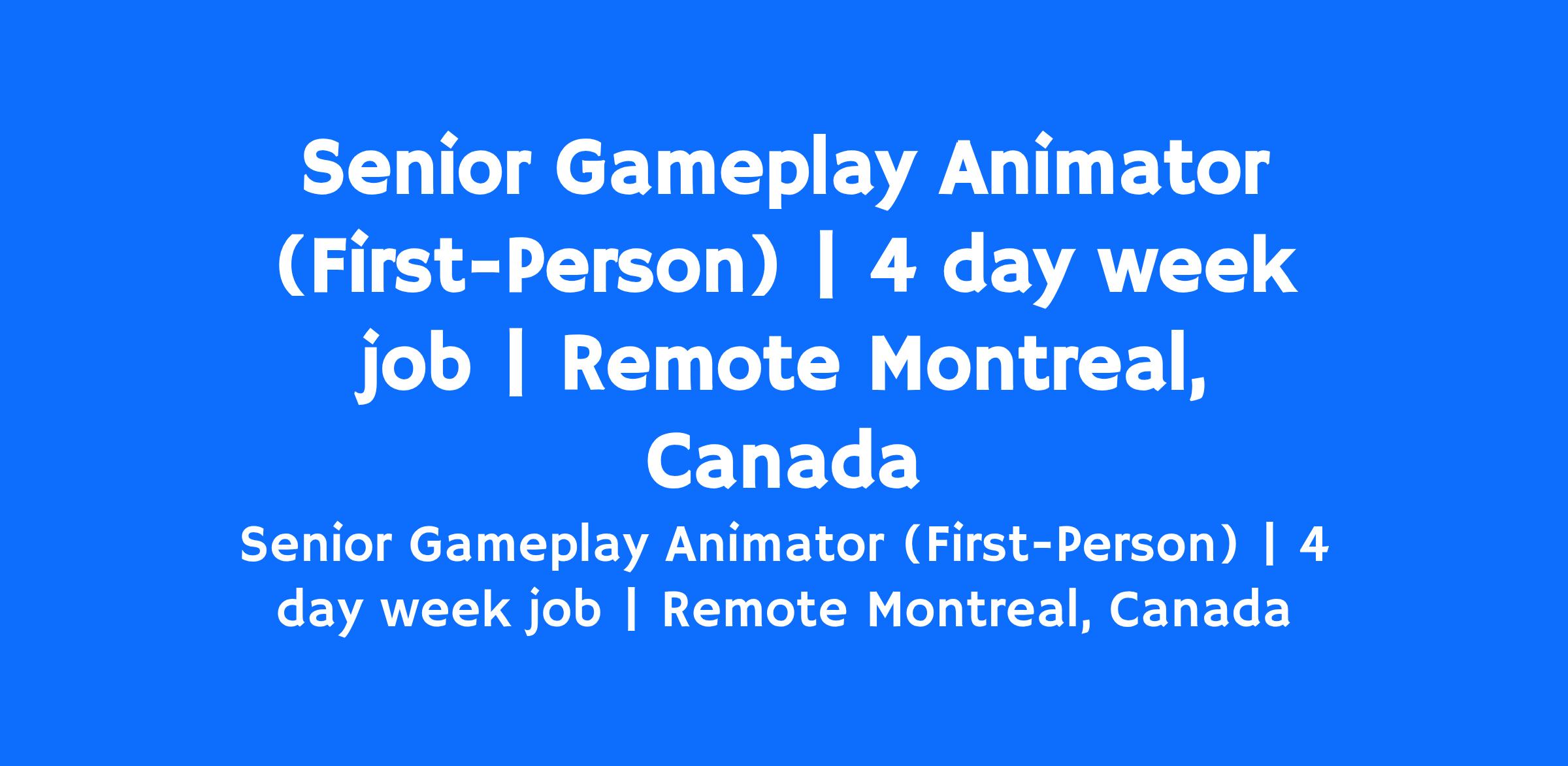 Senior Gameplay Animator (First-Person) | 4 day week job | Remote Montreal, Canada

Senior Gameplay Animator (First-Person) | 4 day week job | Remote Montreal, Canada